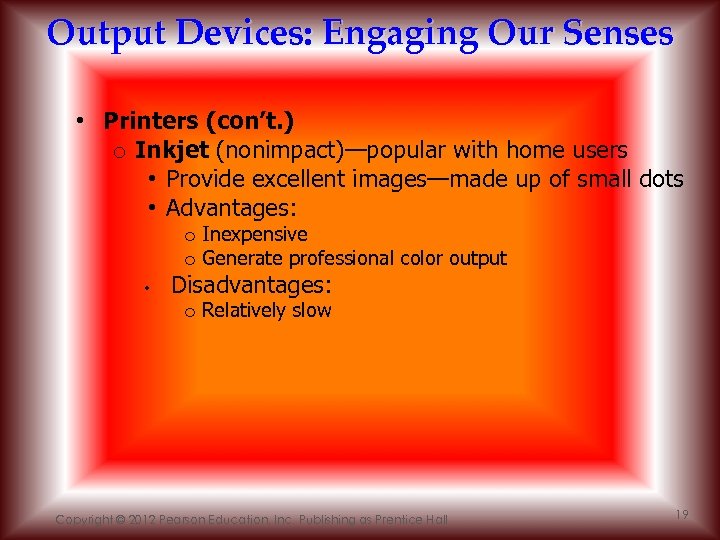 Output Devices: Engaging Our Senses

• Printers (con't.)
  o Inkjet (nonimpact)—popular with home users
    • Provide excellent images—made up of small dots
    • Advantages:
      o Inexpensive
      o Generate professional color output
    • Disadvantages:
      o Relatively slow

Copyright © 2012 Pearson Education, Inc. Publishing as Prentice Hall

19